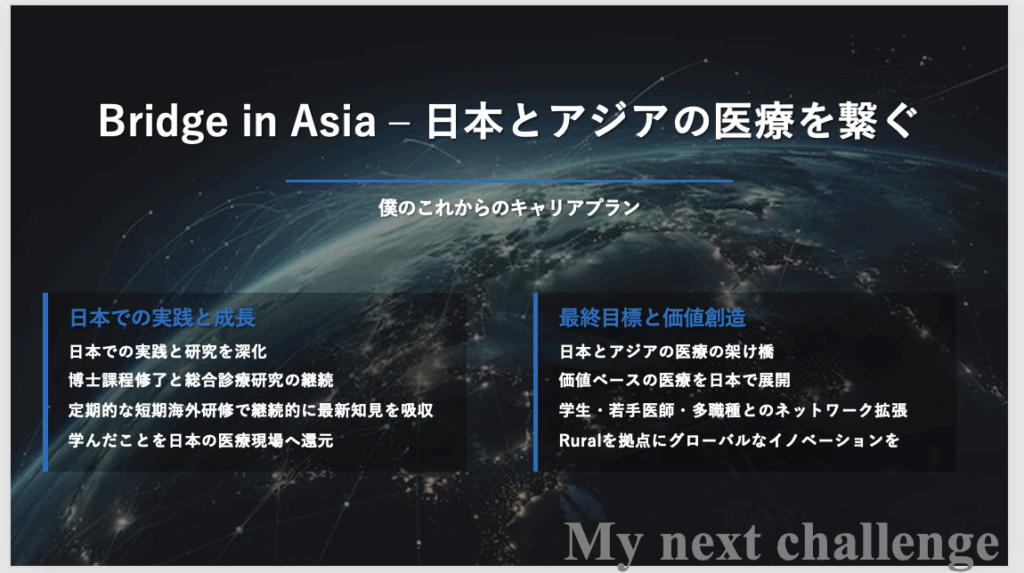 Bridge in Asia – 日本とアジアの医療を繋ぐ

僕のこれからのキャリアプラン

日本での実践と成長

日本での実践と研究を深化
博士課程修了と総合診療研究の継続
定期的な短期海外研修で継続的に最新知見を吸収
学んだことを日本の医療現場へ還元

最終目標と価値創造

日本とアジアの医療の架け橋
価値ベースの医療を日本で展開
学生・若手医師・多職種とのネットワーク拡張
Ruralを拠点にグローバルなイノベーションを

My next challenge